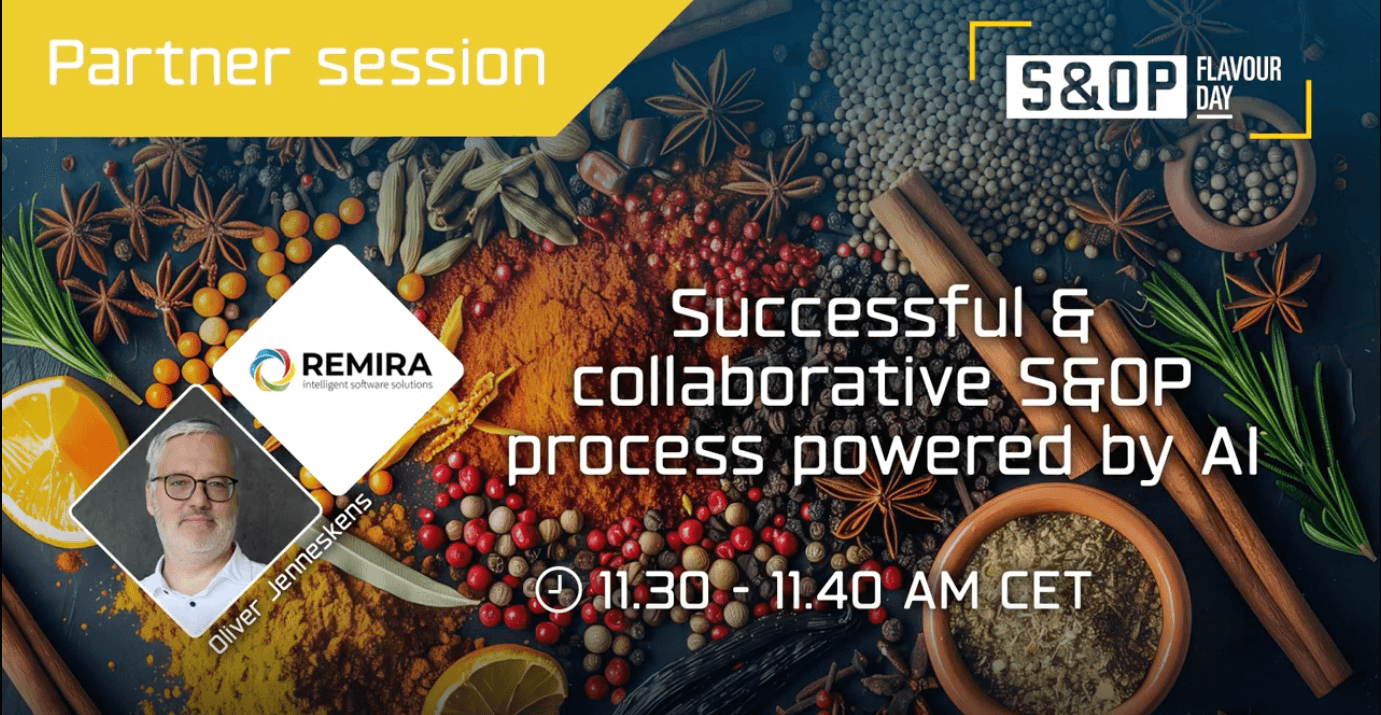 Partner session

S&OP FLAVOUR DAY

REMIRA
intelligent software solutions

Oliver Jenneskens

Successful & collaborative S&OP process powered by AI

11.30 - 11.40 AM CET